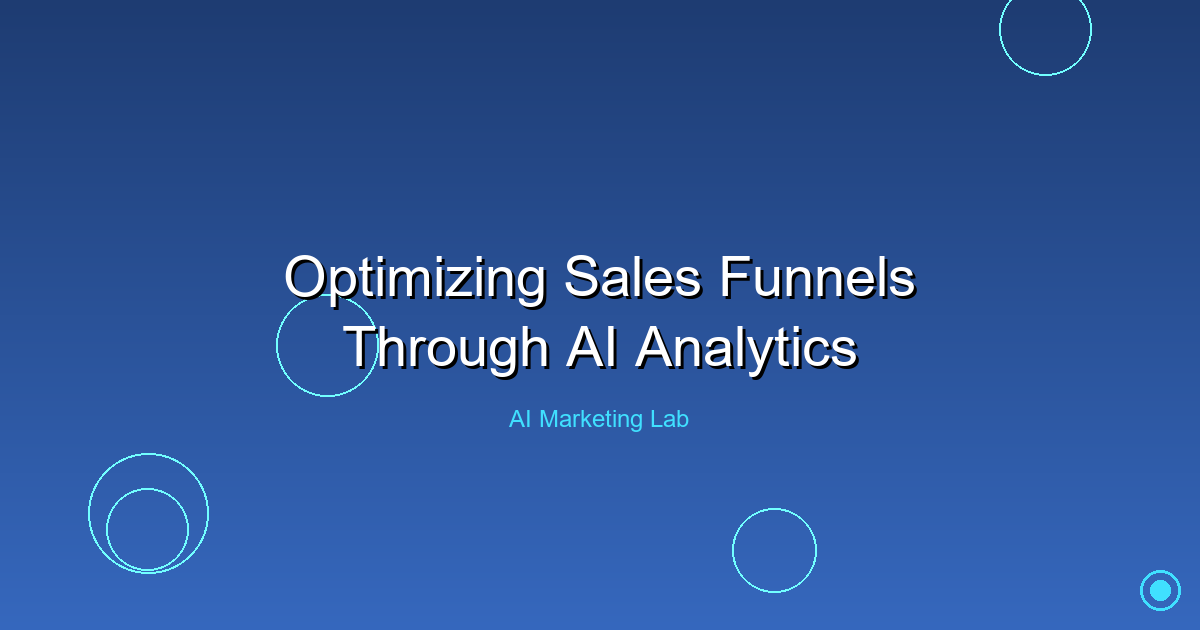 Optimizing Sales Funnels Through AI Analytics

AI Marketing Lab